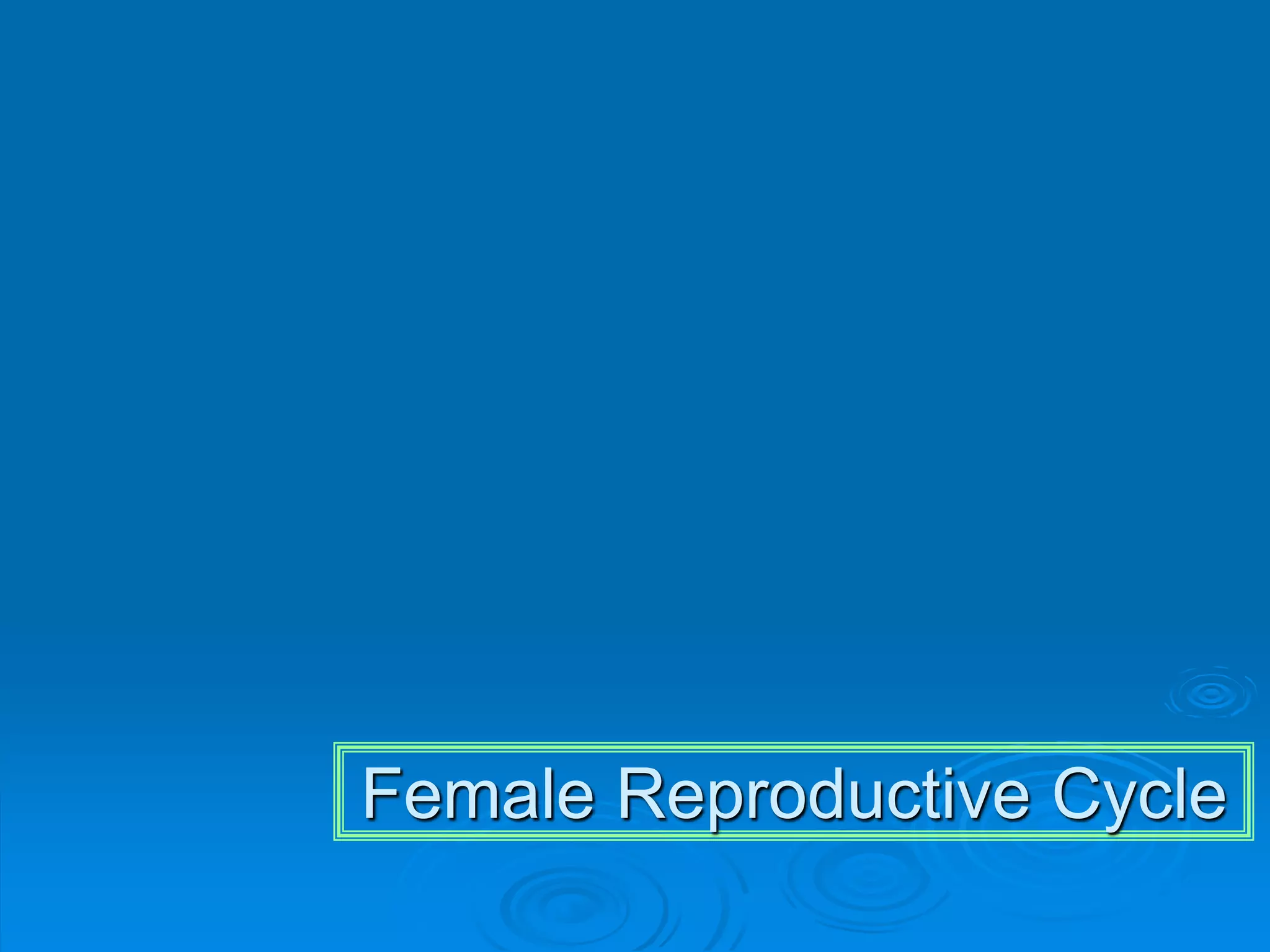 Female Reproductive Cycle